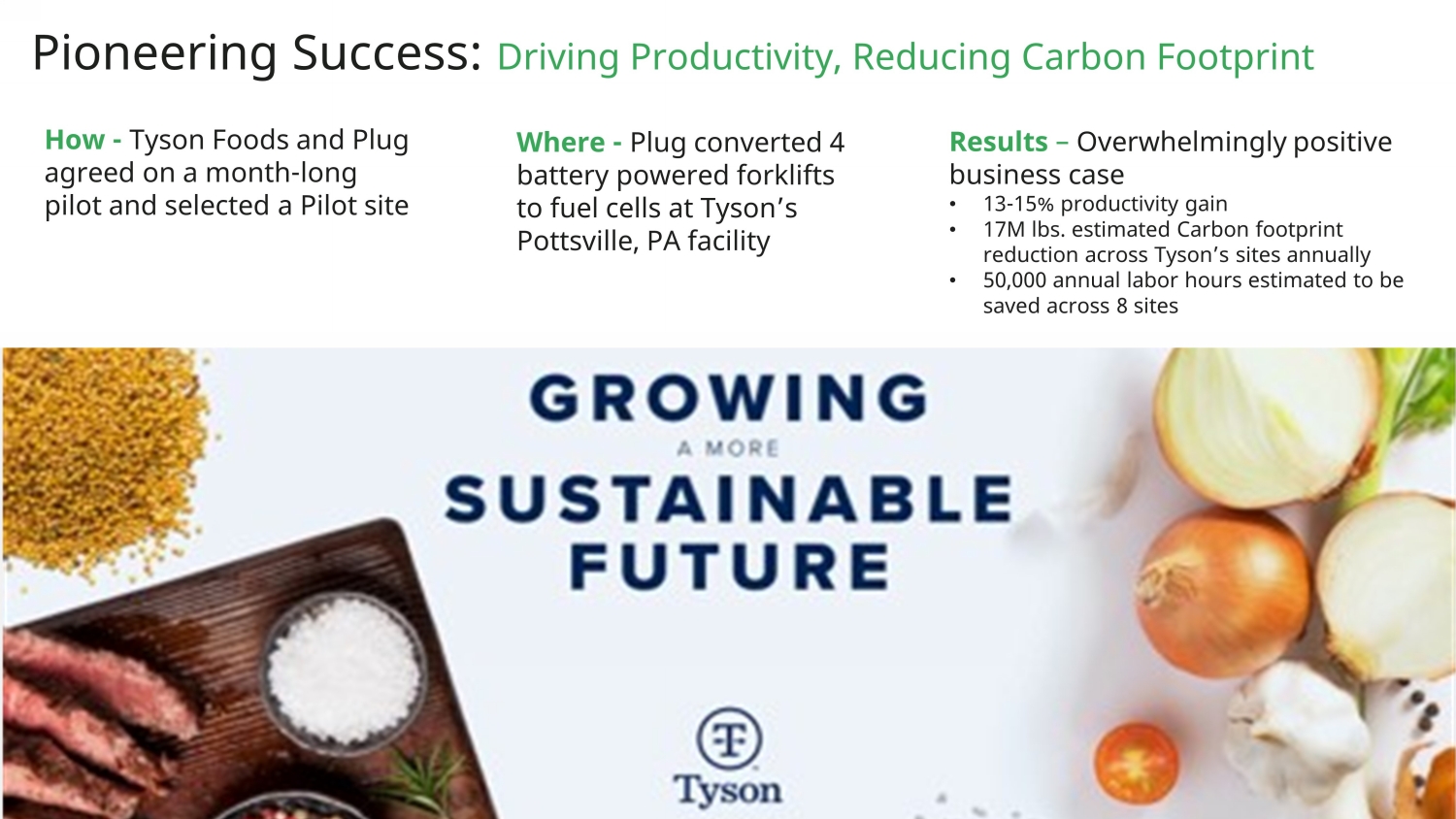 Pioneering Success: Driving Productivity, Reducing Carbon Footprint

How - Tyson Foods and Plug agreed on a month-long pilot and selected a Pilot site

Where - Plug converted 4 battery powered forklifts to fuel cells at Tyson's Pottsville, PA facility

Results – Overwhelmingly positive business case
• 13-15% productivity gain
• 17M lbs. estimated Carbon footprint reduction across Tyson's sites annually
• 50,000 annual labor hours estimated to be saved across 8 sites

GROWING
A MORE
SUSTAINABLE
FUTURE

Tyson